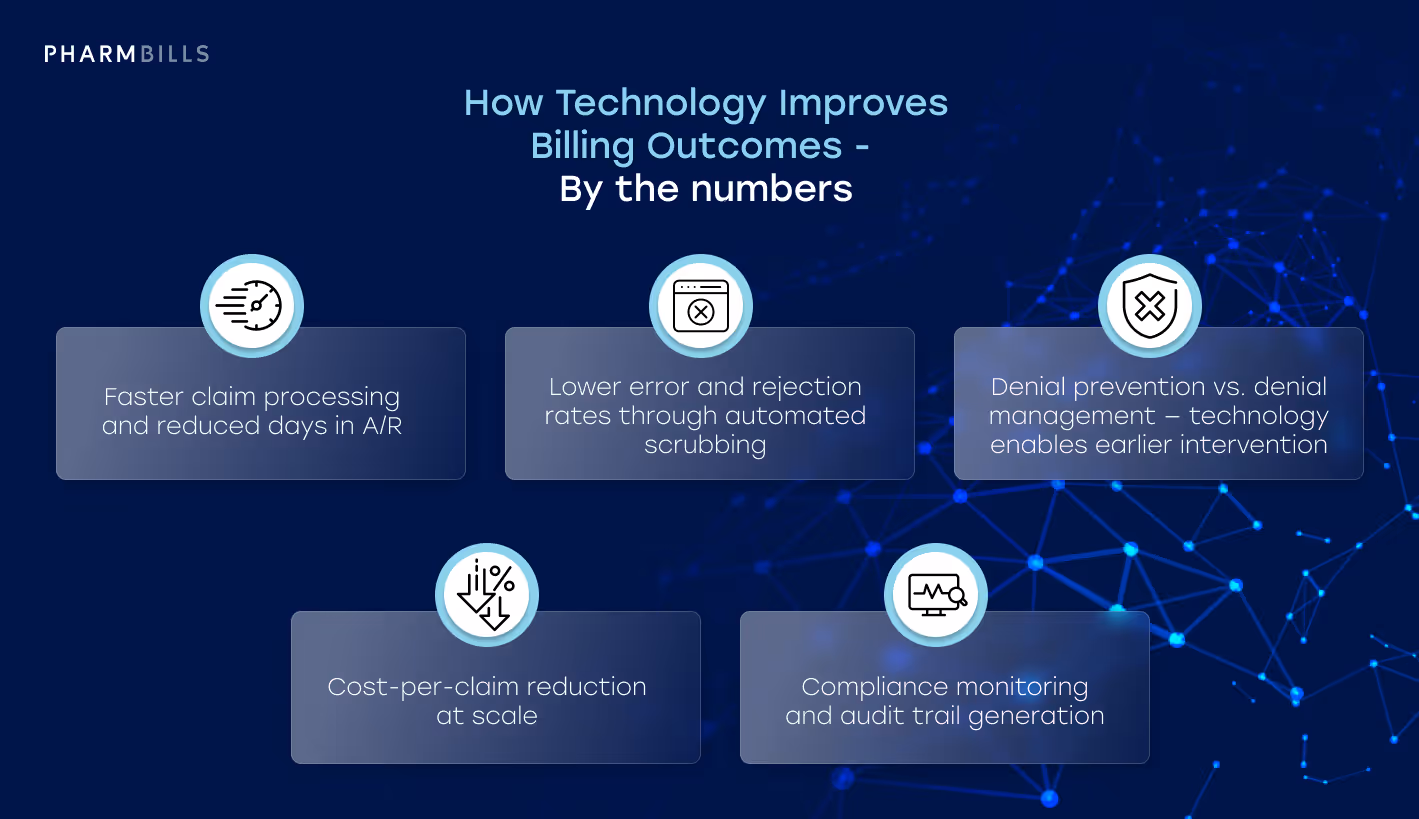 PHARMBILLS

How Technology Improves Billing Outcomes - By the numbers

Faster claim processing and reduced days in A/R

Lower error and rejection rates through automated scrubbing

Denial prevention vs. denial management – technology enables earlier intervention

Cost-per-claim reduction at scale

Compliance monitoring and audit trail generation